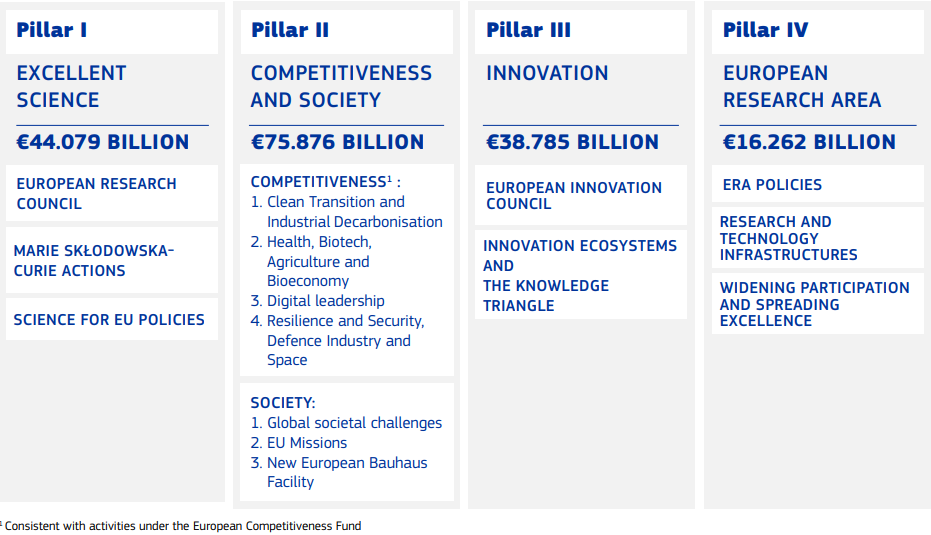 Pillar I

EXCELLENT SCIENCE

€44.079 BILLION

EUROPEAN RESEARCH COUNCIL

MARIE SKŁODOWSKA-CURIE ACTIONS

SCIENCE FOR EU POLICIES

Pillar II

COMPETITIVENESS AND SOCIETY

€75.876 BILLION

COMPETITIVENESS$^1$ :
1. Clean Transition and Industrial Decarbonisation
2. Health, Biotech, Agriculture and Bioeconomy
3. Digital leadership
4. Resilience and Security, Defence Industry and Space

SOCIETY:
1. Global societal challenges
2. EU Missions
3. New European Bauhaus Facility

Pillar III

INNOVATION

€38.785 BILLION

EUROPEAN INNOVATION COUNCIL

INNOVATION ECOSYSTEMS AND THE KNOWLEDGE TRIANGLE

Pillar IV

EUROPEAN RESEARCH AREA

€16.262 BILLION

ERA POLICIES

RESEARCH AND TECHNOLOGY INFRASTRUCTURES

WIDENING PARTICIPATION AND SPREADING EXCELLENCE

$^1$ Consistent with activities under the European Competitiveness Fund